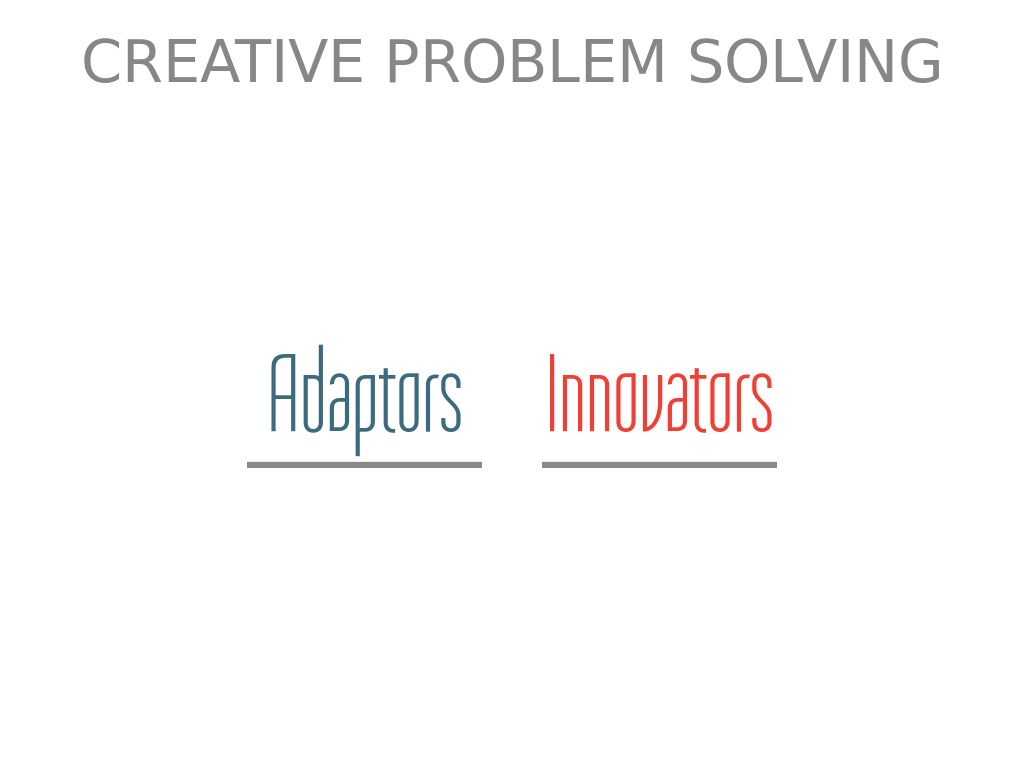 CREATIVE PROBLEM SOLVING

Adaptors

Innovators